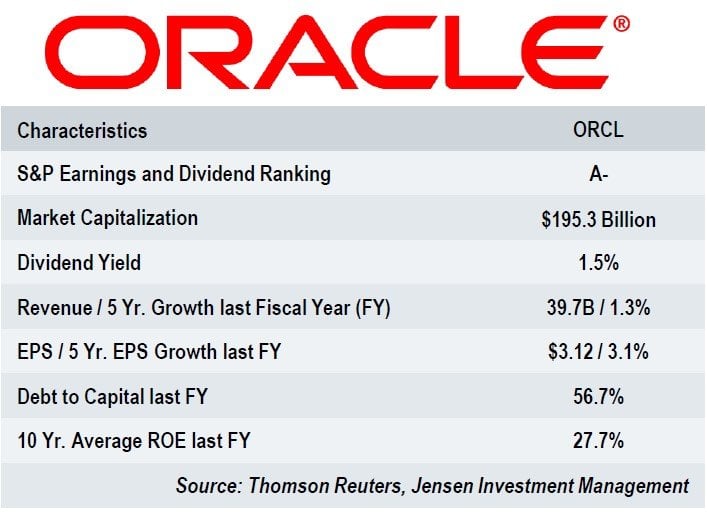 ORACLE®

| Characteristics | ORCL |
|---|---|
| S&P Earnings and Dividend Ranking | A- |
| Market Capitalization | \$195.3 Billion |
| Dividend Yield | 1.5% |
| Revenue / 5 Yr. Growth last Fiscal Year (FY) | 39.7B / 1.3% |
| EPS / 5 Yr. EPS Growth last FY | \$3.12 / 3.1% |
| Debt to Capital last FY | 56.7% |
| 10 Yr. Average ROE last FY | 27.7% |

Source: Thomson Reuters, Jensen Investment Management